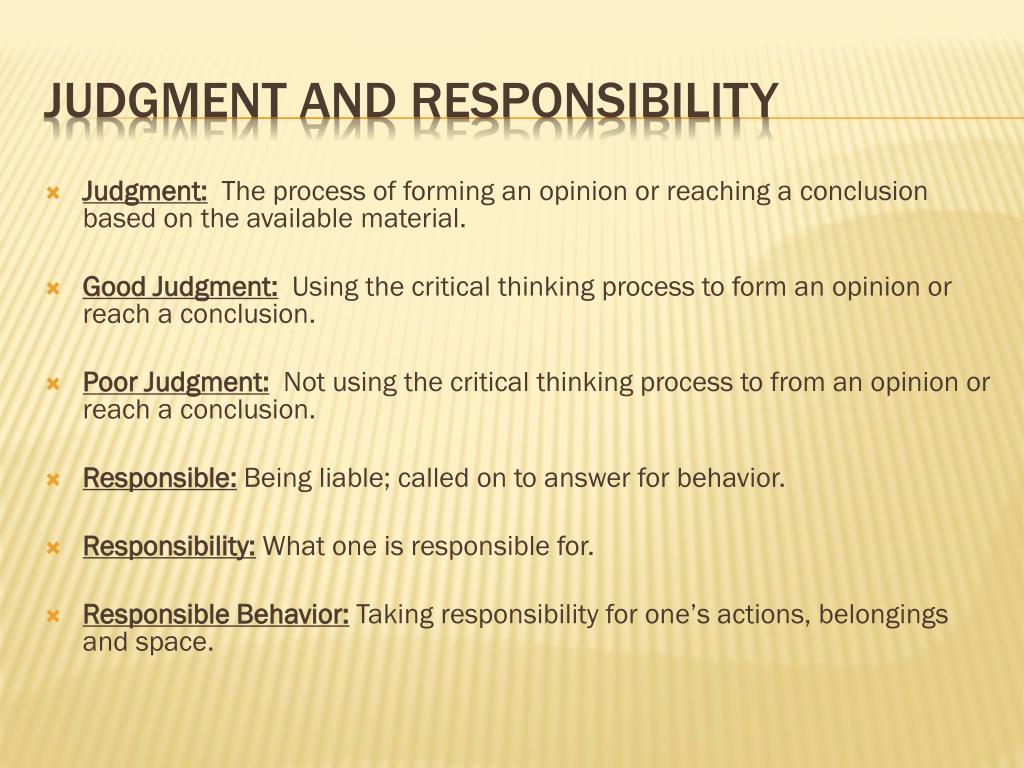 JUDGMENT AND RESPONSIBILITY

Judgment: The process of forming an opinion or reaching a conclusion based on the available material.

Good Judgment: Using the critical thinking process to form an opinion or reach a conclusion.

Poor Judgment: Not using the critical thinking process to from an opinion or reach a conclusion.

Responsible: Being liable; called on to answer for behavior.

Responsibility: What one is responsible for.

Responsible Behavior: Taking responsibility for one's actions, belongings and space.